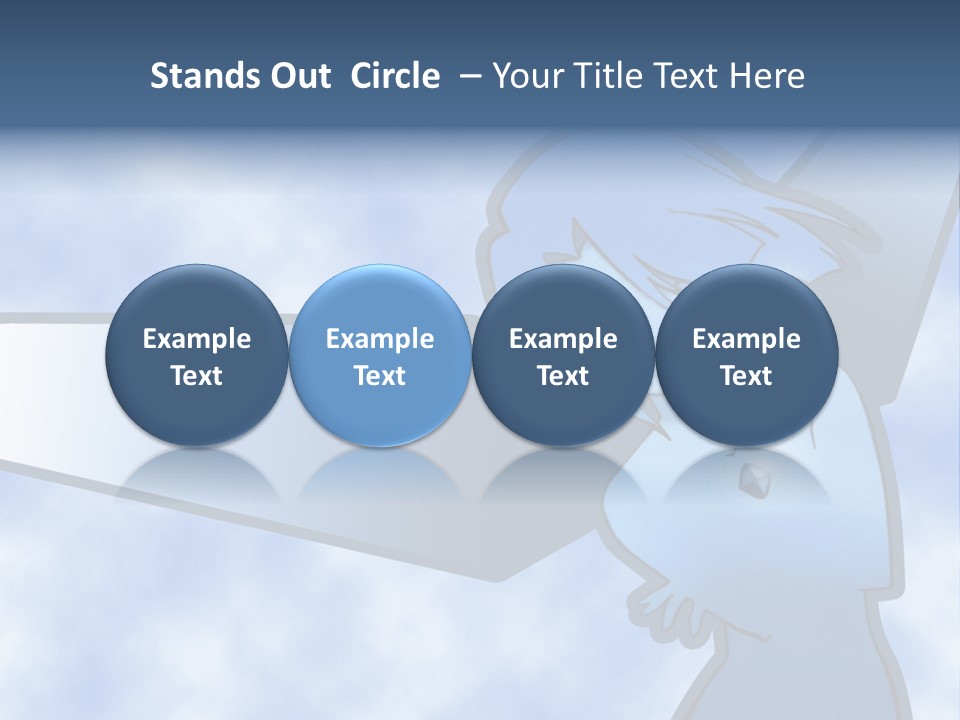 Stands Out Circle – Your Title Text Here

Example Text

Example Text

Example Text

Example Text